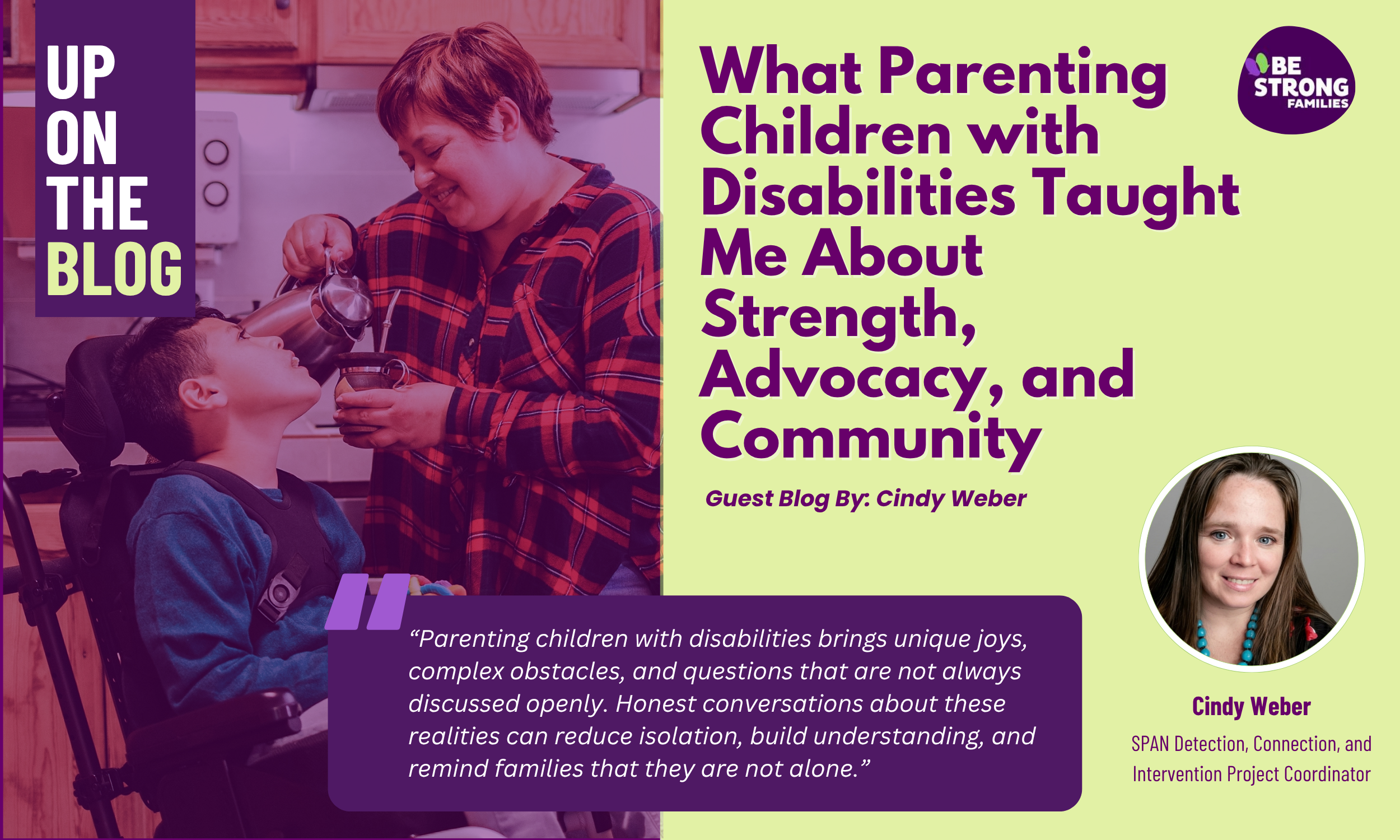 UP ON THE BLOG

What Parenting Children with Disabilities Taught Me About Strength, Advocacy, and Community

BE STRONG FAMILIES

Guest Blog By: Cindy Weber

“Parenting children with disabilities brings unique joys, complex obstacles, and questions that are not always discussed openly. Honest conversations about these realities can reduce isolation, build understanding, and remind families that they are not alone.”

Cindy Weber
SPAN Detection, Connection, and Intervention Project Coordinator